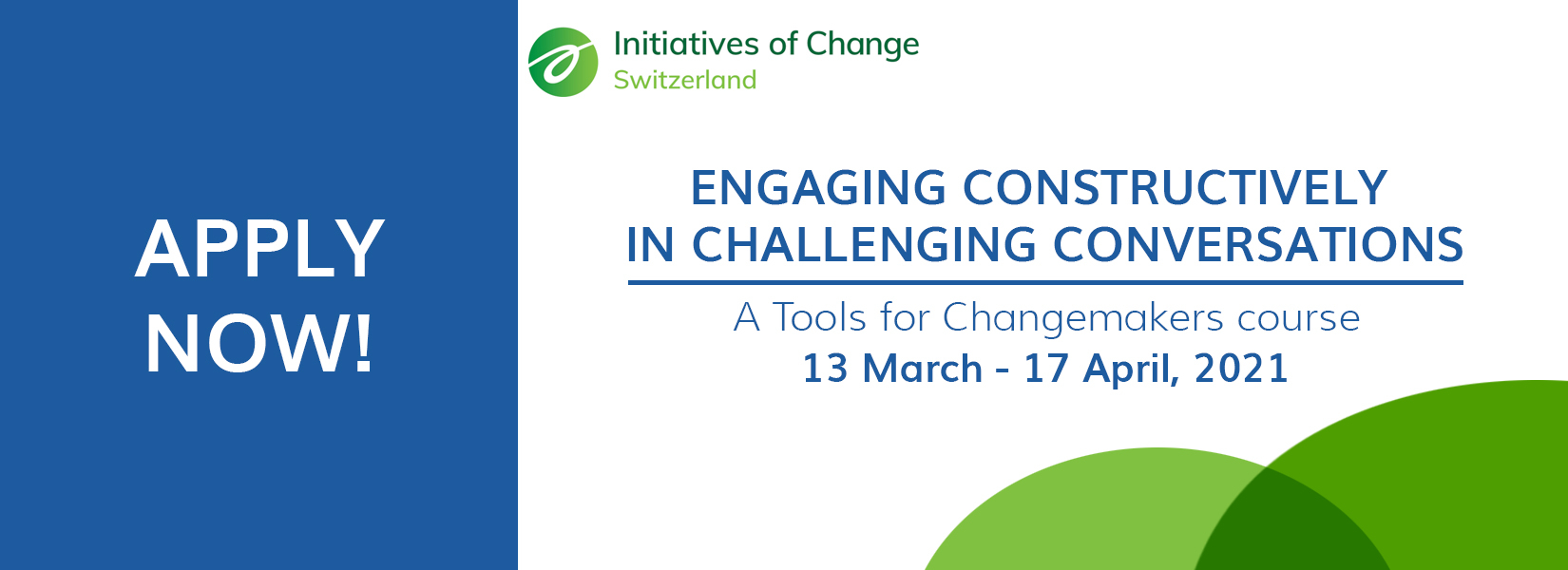 APPLY NOW!

Initiatives of Change
Switzerland

ENGAGING CONSTRUCTIVELY IN CHALLENGING CONVERSATIONS

A Tools for Changemakers course
13 March - 17 April, 2021